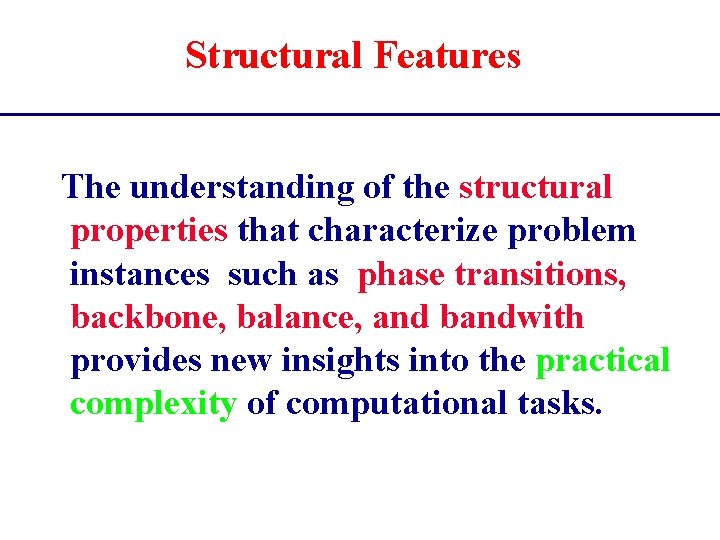 Structural Features

The understanding of the structural properties that characterize problem instances such as phase transitions, backbone, balance, and bandwith provides new insights into the practical complexity of computational tasks.